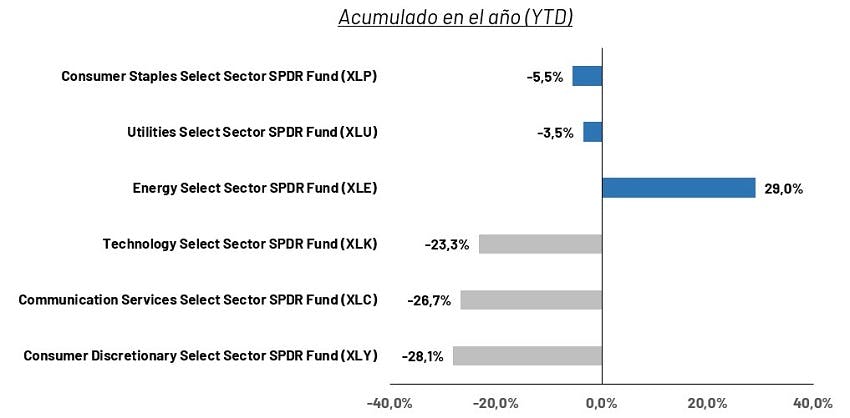 Acumulado en el año (YTD)

Consumer Staples Select Sector SPDR Fund (XLP)
-5,5%

Utilities Select Sector SPDR Fund (XLU)
-3,5%

Energy Select Sector SPDR Fund (XLE)
29,0%

Technology Select Sector SPDR Fund (XLK)
-23,3%

Communication Services Select Sector SPDR Fund (XLC)
-26,7%

Consumer Discretionary Select Sector SPDR Fund (XLY)
-28,1%

-40,0% -20,0% 0,0% 20,0% 40,0%